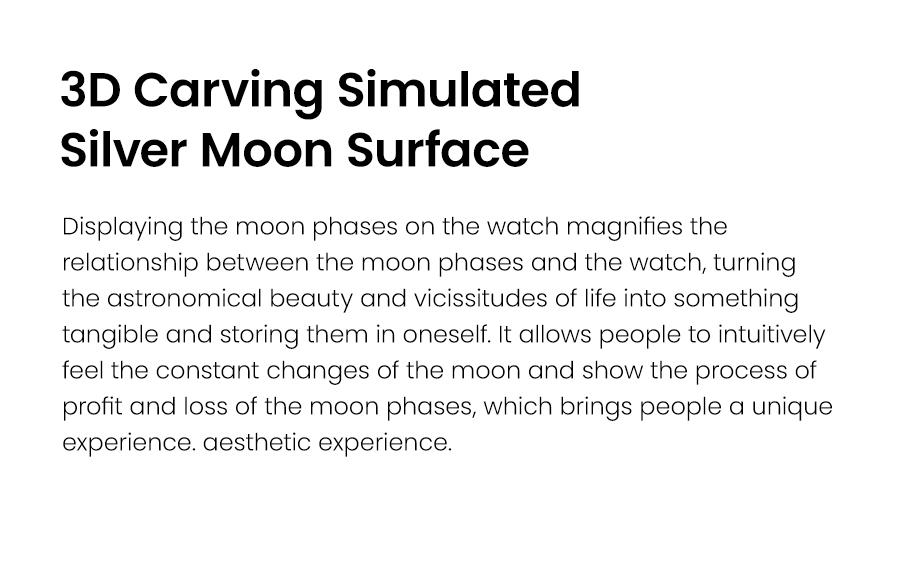 3D Carving Simulated Silver Moon Surface

Displaying the moon phases on the watch magnifies the relationship between the moon phases and the watch, turning the astronomical beauty and vicissitudes of life into something tangible and storing them in oneself. It allows people to intuitively feel the constant changes of the moon and show the process of profit and loss of the moon phases, which brings people a unique experience. aesthetic experience.